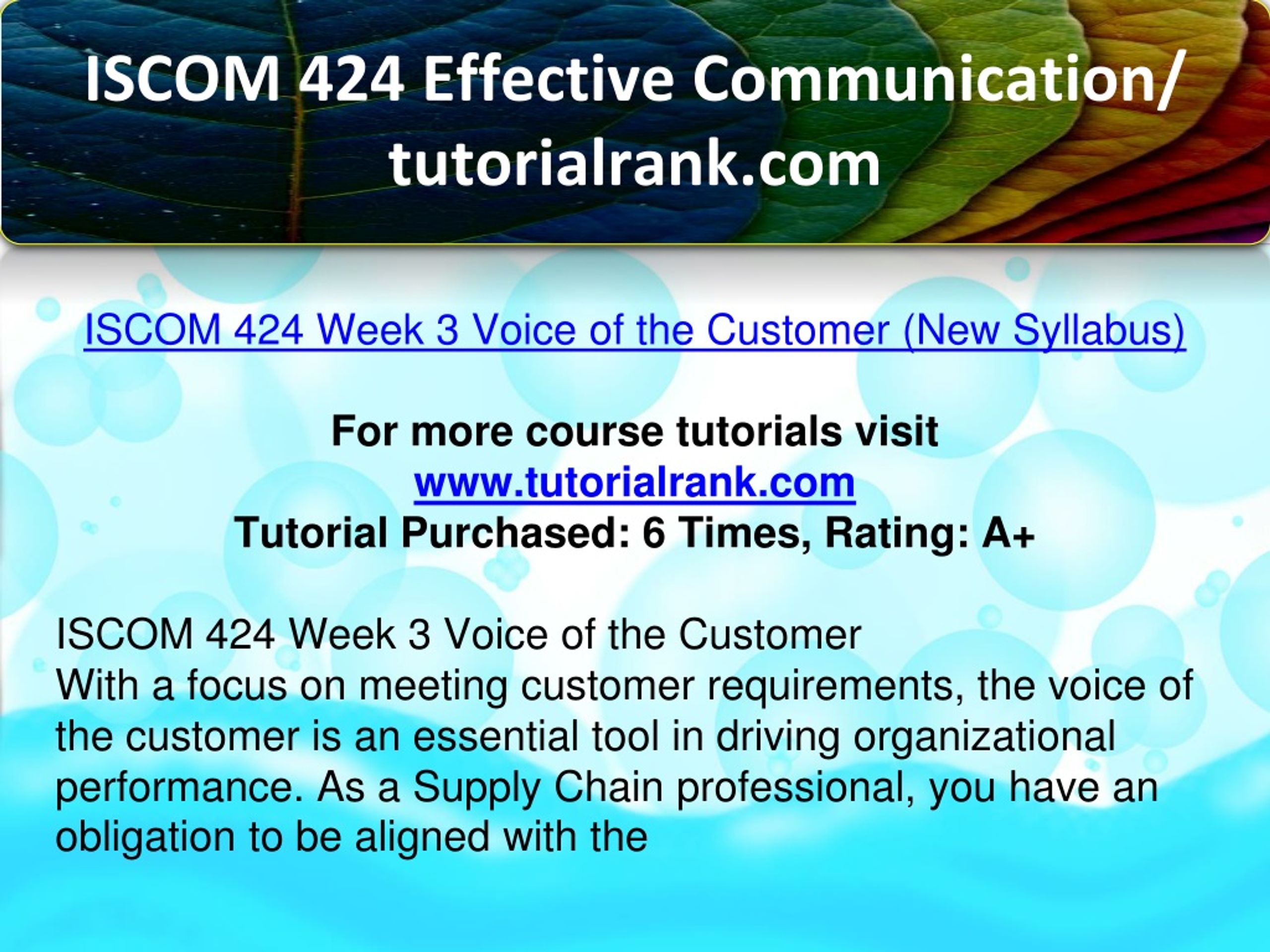 ISCOM 424 Effective Communication/ tutorialrank.com

ISCOM 424 Week 3 Voice of the Customer (New Syllabus)

For more course tutorials visit
www.tutorialrank.com
Tutorial Purchased: 6 Times, Rating: A+

ISCOM 424 Week 3 Voice of the Customer
With a focus on meeting customer requirements, the voice of the customer is an essential tool in driving organizational performance. As a Supply Chain professional, you have an obligation to be aligned with the